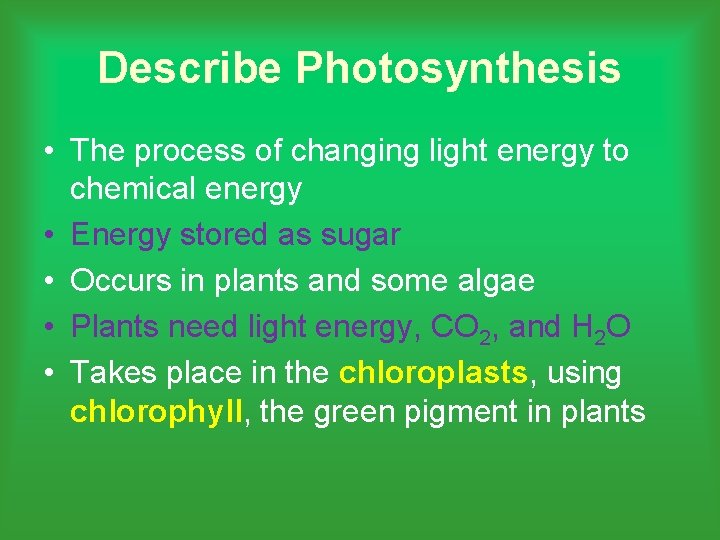 Describe Photosynthesis

• The process of changing light energy to chemical energy
• Energy stored as sugar
• Occurs in plants and some algae
• Plants need light energy, $CO_2$, and $H_2O$
• Takes place in the chloroplasts, using chlorophyll, the green pigment in plants